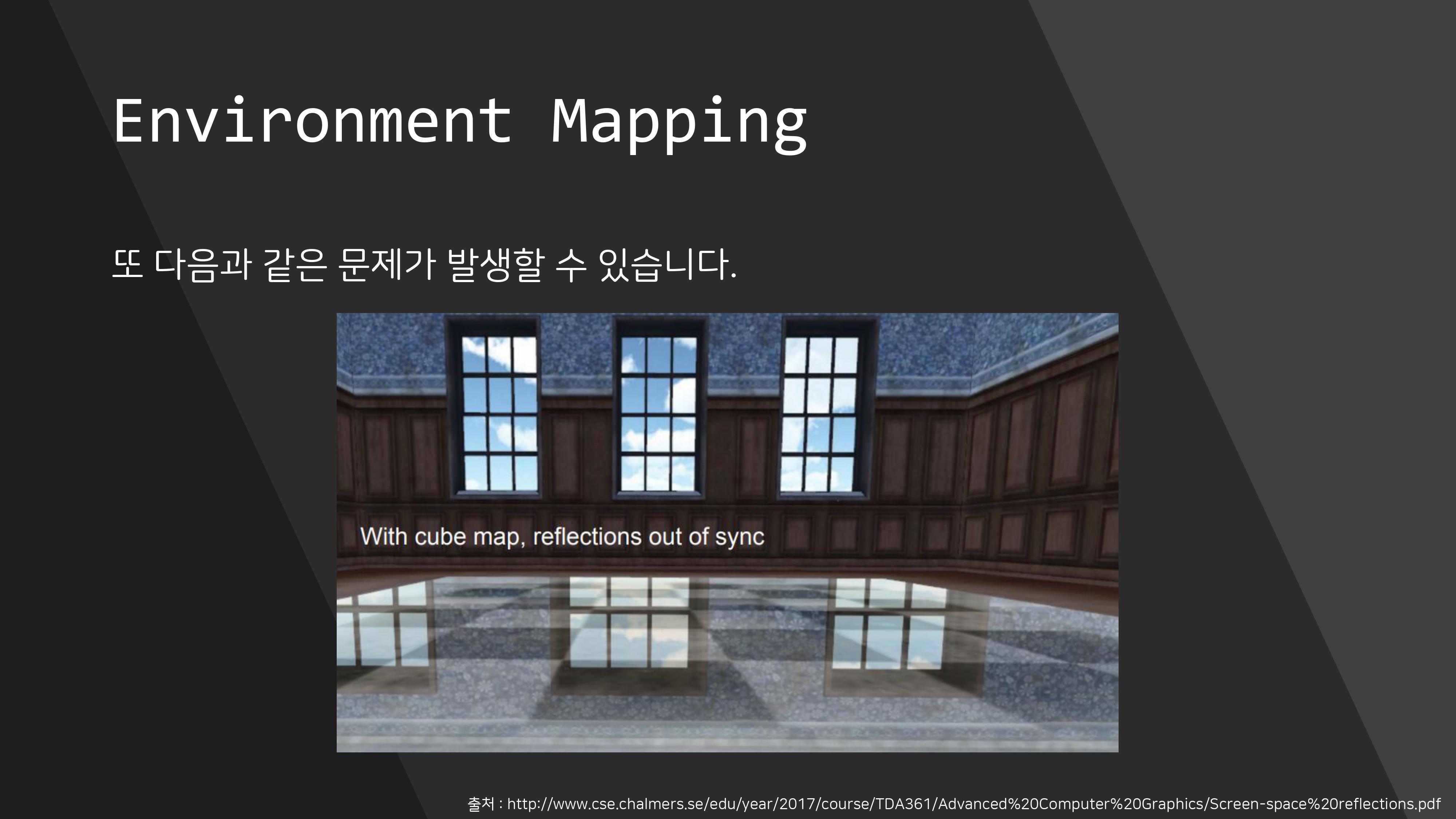 Environment Mapping

또 다음과 같은 문제가 발생할 수 있습니다.

With cube map, reflections out of sync

출처 : http://www.cse.chalmers.se/edu/year/2017/course/TDA361/Advanced%20Computer%20Graphics/Screen-space%20reflections.pdf